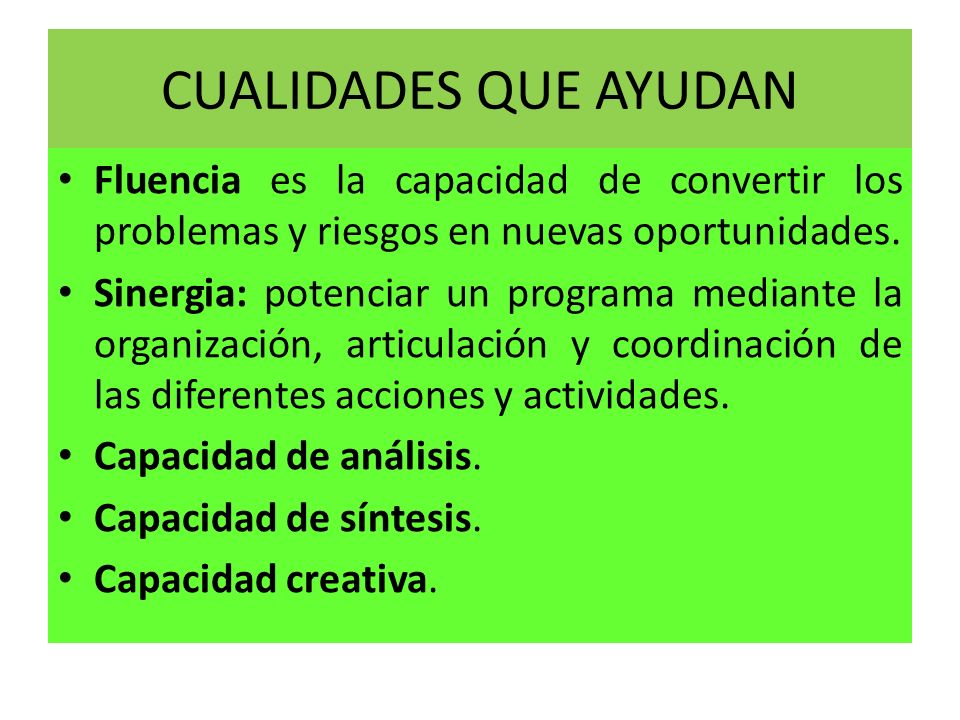 CUALIDADES QUE AYUDAN

• Fluencia es la capacidad de convertir los problemas y riesgos en nuevas oportunidades.

• Sinergia: potenciar un programa mediante la organización, articulación y coordinación de las diferentes acciones y actividades.

• Capacidad de análisis.

• Capacidad de síntesis.

• Capacidad creativa.